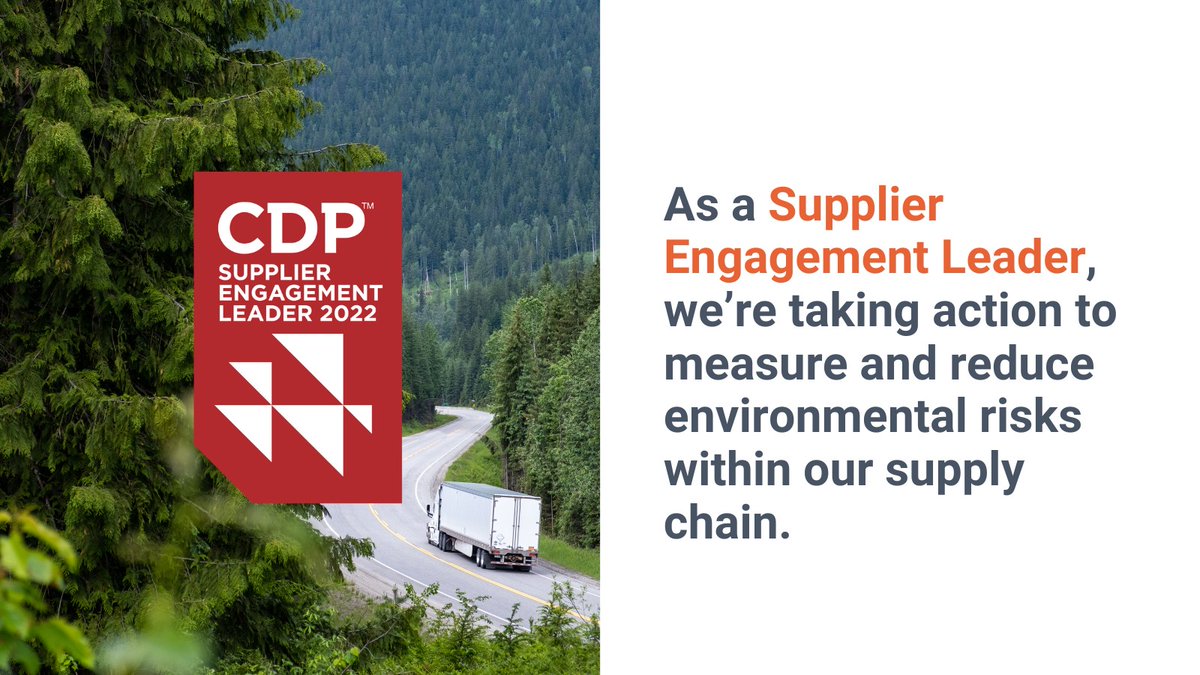 CDP™
SUPPLIER ENGAGEMENT LEADER 2022

As a Supplier Engagement Leader, we're taking action to measure and reduce environmental risks within our supply chain.